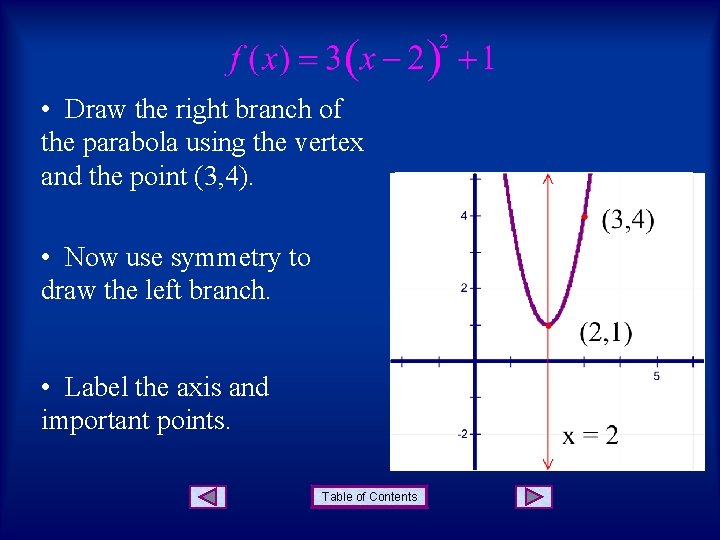 $f(x) = 3(x-2)^2 + 1$

• Draw the right branch of the parabola using the vertex and the point (3,4).

• Now use symmetry to draw the left branch.

• Label the axis and important points.

4
2
-2
5
(3,4)
(2,1)
x = 2

Table of Contents